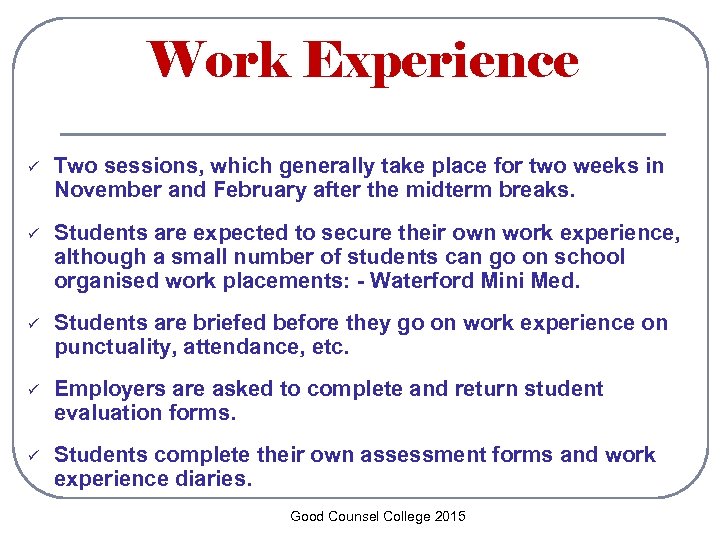 Work Experience

✓ Two sessions, which generally take place for two weeks in November and February after the midterm breaks.

✓ Students are expected to secure their own work experience, although a small number of students can go on school organised work placements: - Waterford Mini Med.

✓ Students are briefed before they go on work experience on punctuality, attendance, etc.

✓ Employers are asked to complete and return student evaluation forms.

✓ Students complete their own assessment forms and work experience diaries.

Good Counsel College 2015